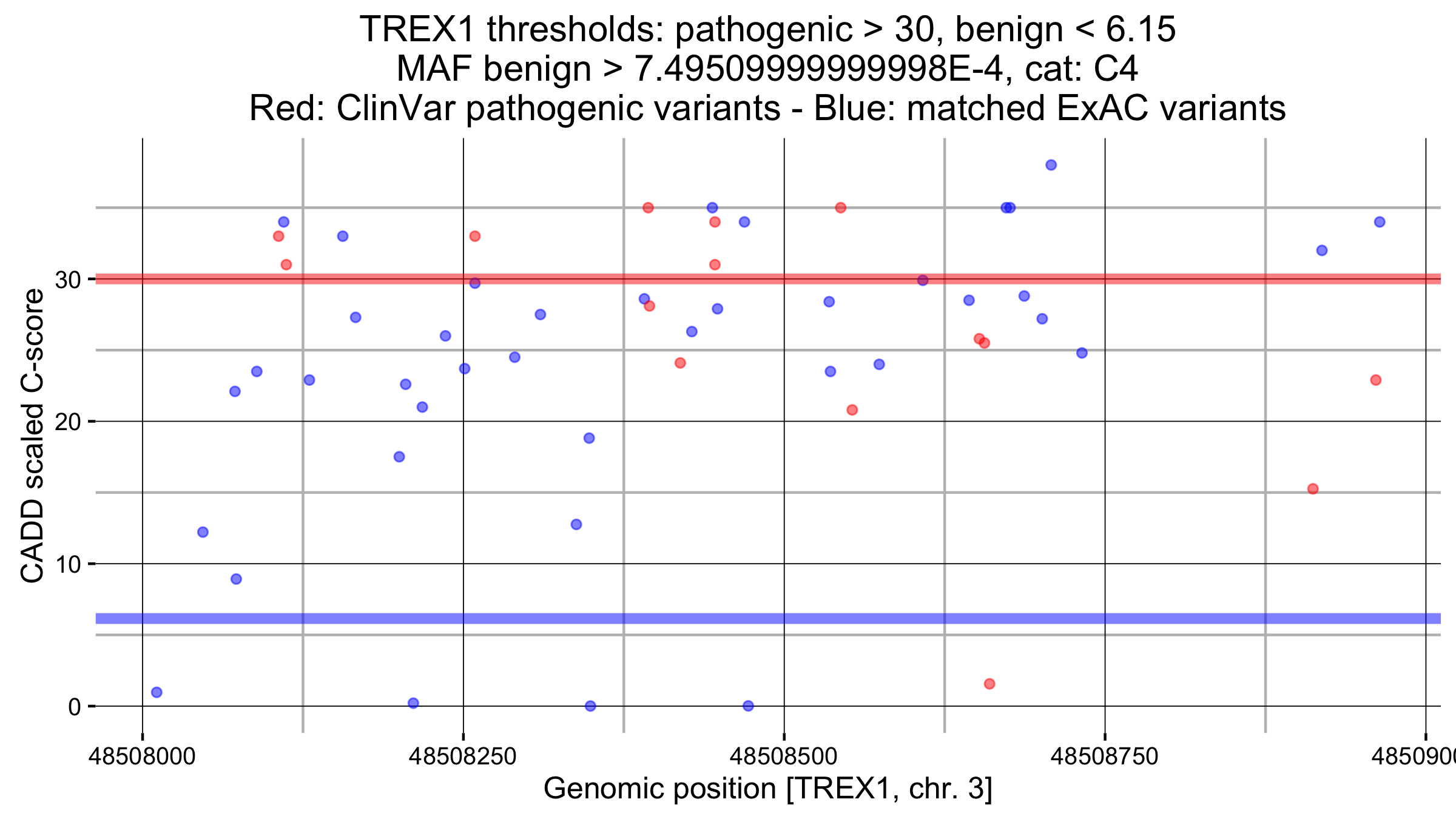 TREX1 thresholds: pathogenic > 30, benign < 6.15
MAF benign > 7.49509999999998E-4, cat: C4
Red: ClinVar pathogenic variants - Blue: matched ExAC variants

CADD scaled C-score

30
20
10
0

48508000
48508250
48508500
48508750
4850900

Genomic position [TREX1, chr. 3]